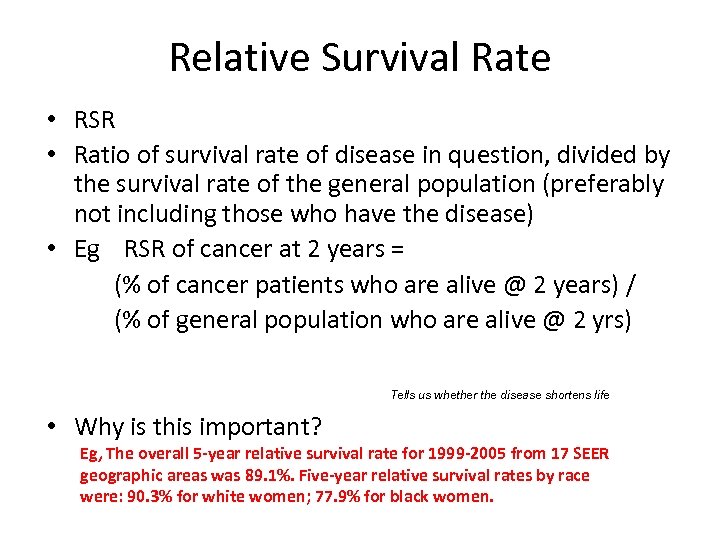 Relative Survival Rate

• RSR

• Ratio of survival rate of disease in question, divided by the survival rate of the general population (preferably not including those who have the disease)

• Eg RSR of cancer at 2 years =

(% of cancer patients who are alive @ 2 years) /

(% of general population who are alive @ 2 yrs)

Tells us whether the disease shortens life

• Why is this important?

Eg, The overall 5-year relative survival rate for 1999-2005 from 17 SEER geographic areas was 89.1%. Five-year relative survival rates by race were: 90.3% for white women; 77.9% for black women.